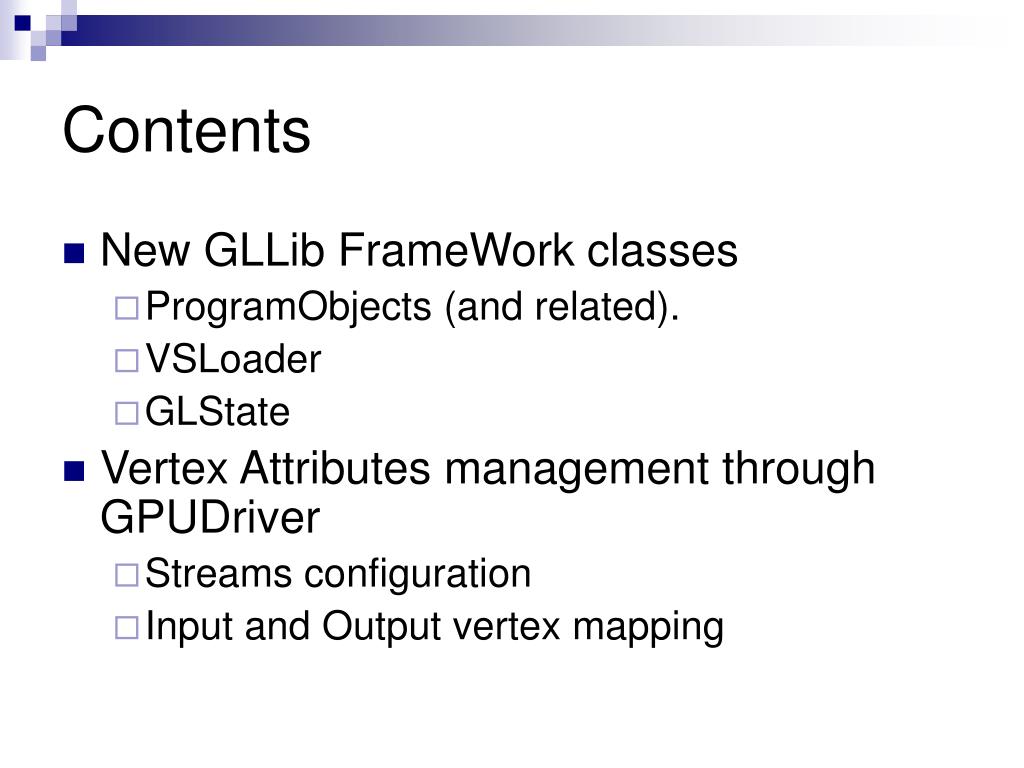 Contents

New GLLib FrameWork classes

ProgramObjects (and related).

VSLoader

GLState

Vertex Attributes management through GPUDriver

Streams configuration

Input and Output vertex mapping